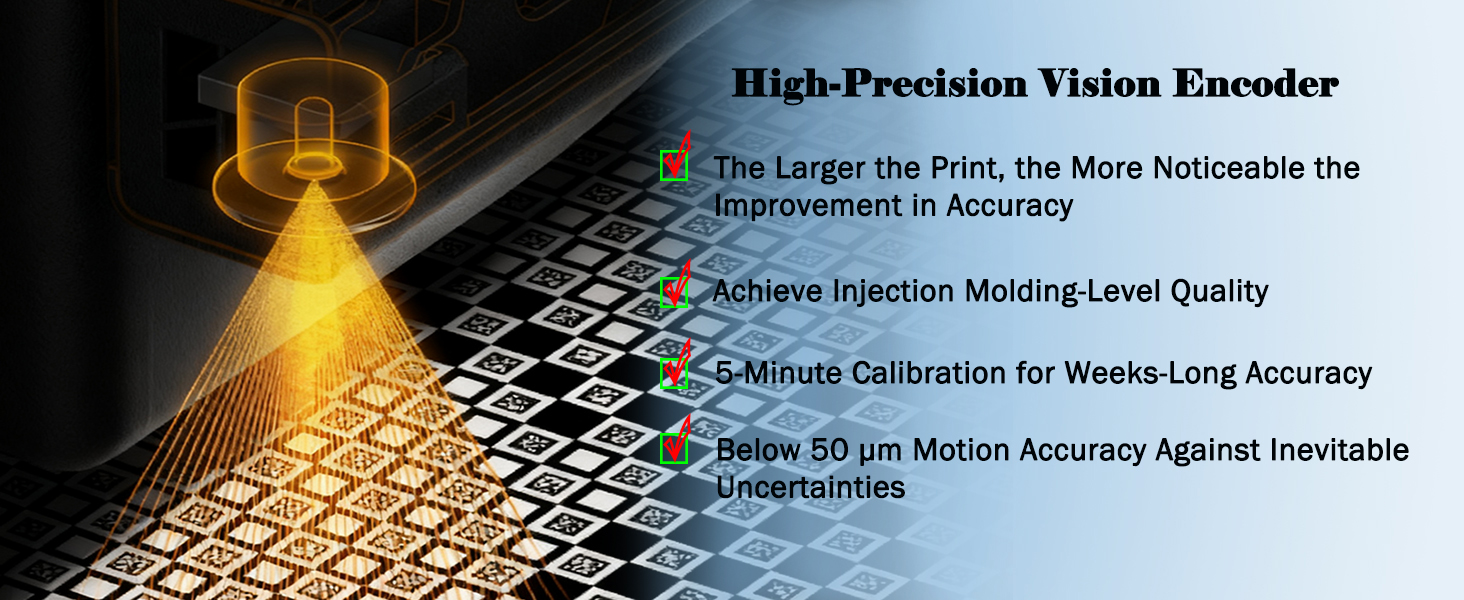 High-Precision Vision Encoder

The Larger the Print, the More Noticeable the Improvement in Accuracy

Achieve Injection Molding-Level Quality

5-Minute Calibration for Weeks-Long Accuracy

Below 50 μm Motion Accuracy Against Inevitable Uncertainties